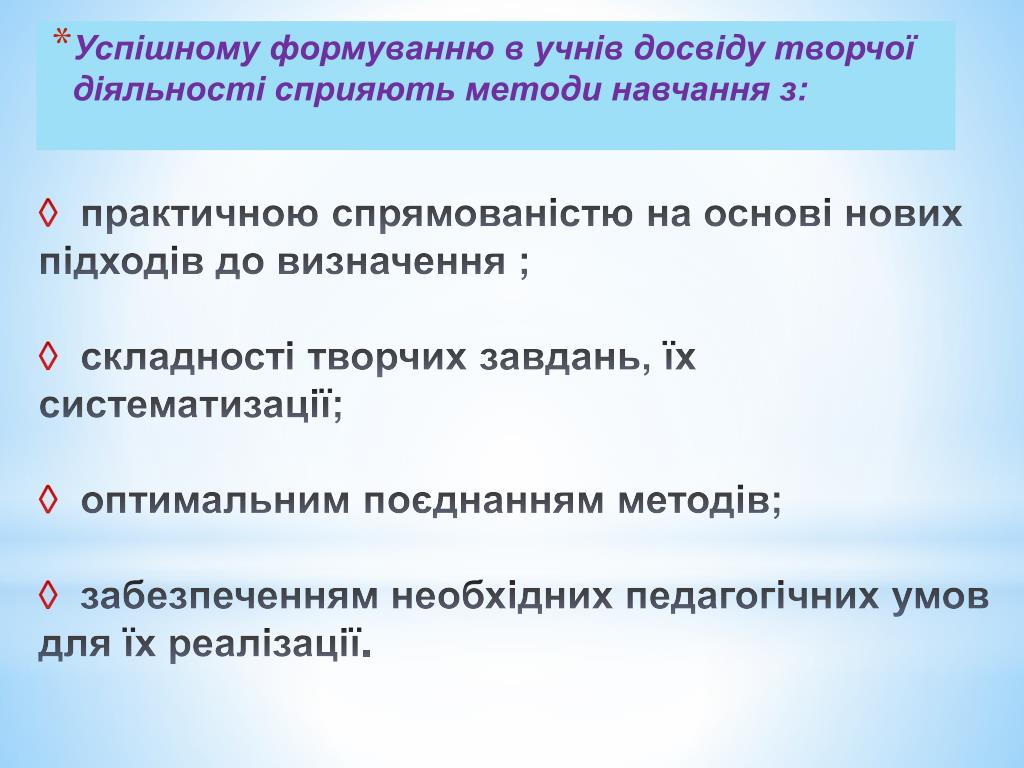 *Успішному формуванню в учнів досвіду творчої діяльності сприяють методи навчання з:

◊ практичною спрямованістю на основі нових підходів до визначення ;

◊ складності творчих завдань, їх систематизації;

◊ оптимальним поєднанням методів;

◊ забезпеченням необхідних педагогічних умов для їх реалізації.